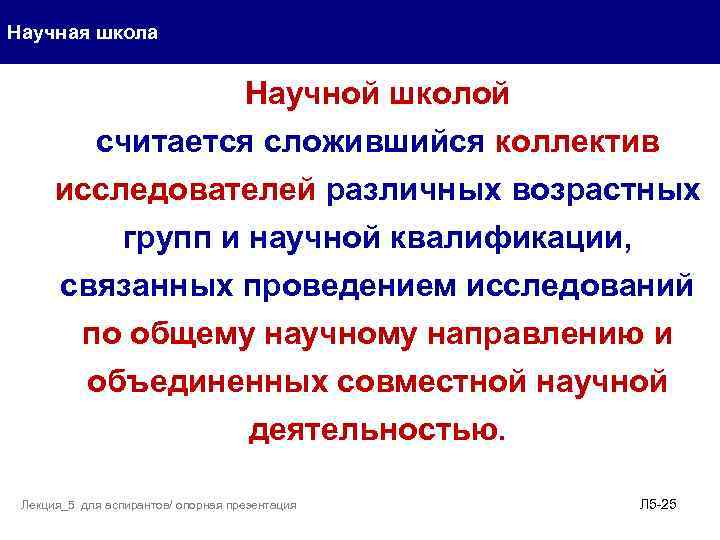 Научная школа

Научной школой считается сложившийся коллектив исследователей различных возрастных групп и научной квалификации, связанных проведением исследований по общему научному направлению и объединенных совместной научной деятельностью.

Лекция_5 для аспирантов/ опорная презентация

Л5-25